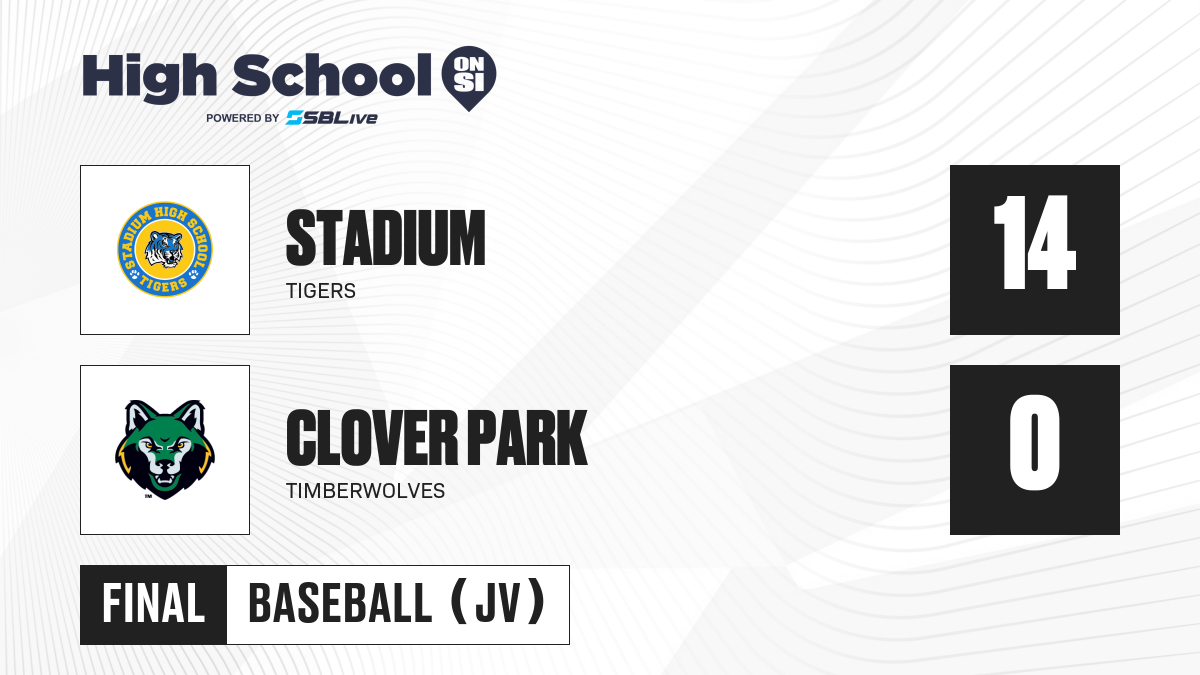 High School ON SI
POWERED BY SBLive

STADIUM HIGH SCHOOL TIGERS

STADIUM
TIGERS

14

CLOVER PARK
TIMBERWOLVES

0

FINAL
BASEBALL (JV)